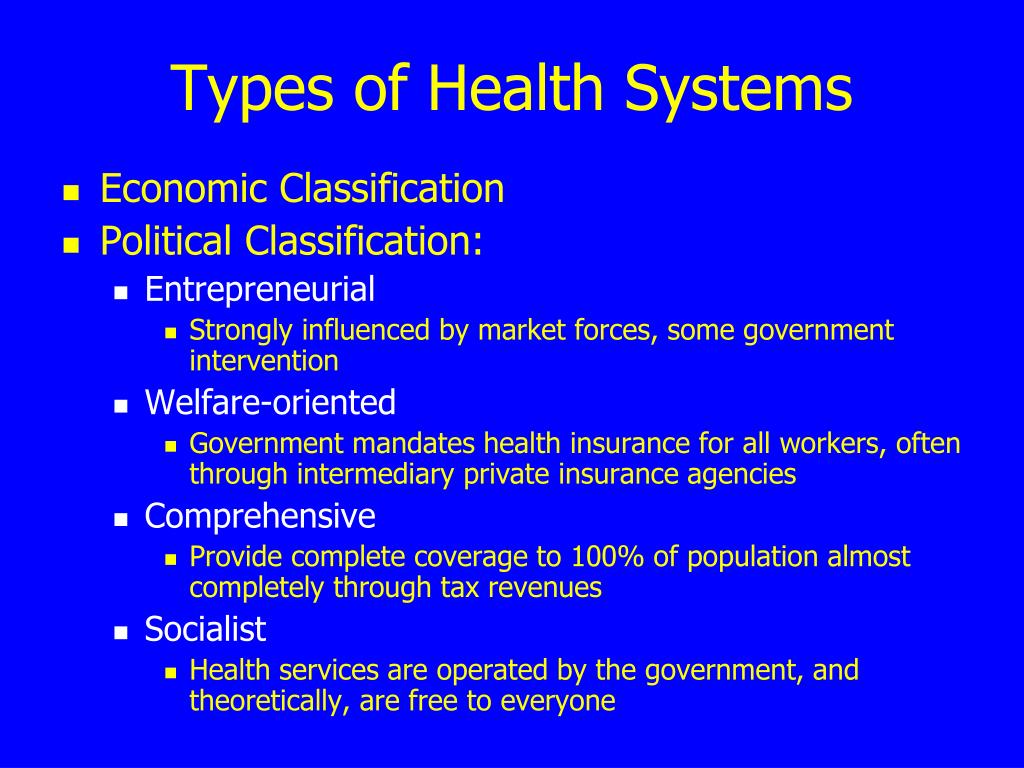 Types of Health Systems

- Economic Classification
- Political Classification:
  - Entrepreneurial
    - Strongly influenced by market forces, some government intervention
  - Welfare-oriented
    - Government mandates health insurance for all workers, often through intermediary private insurance agencies
  - Comprehensive
    - Provide complete coverage to 100% of population almost completely through tax revenues
  - Socialist
    - Health services are operated by the government, and theoretically, are free to everyone